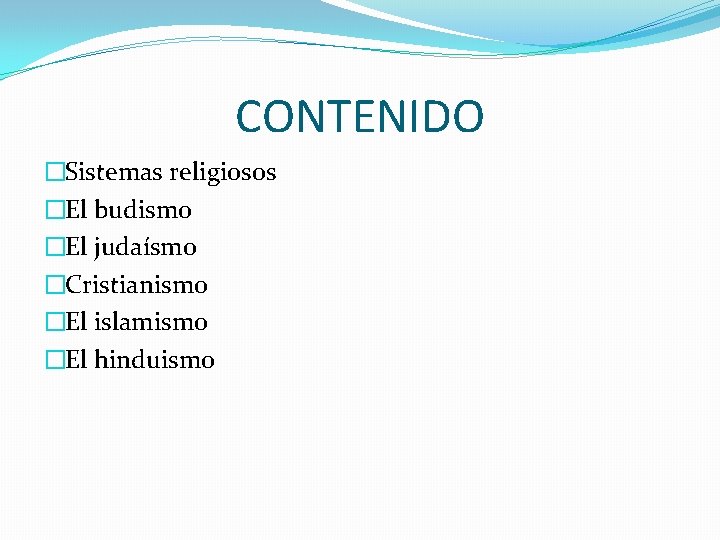 CONTENIDO

□Sistemas religiosos
□El budismo
□El judaísmo
□Cristianismo
□El islamismo
□El hinduismo